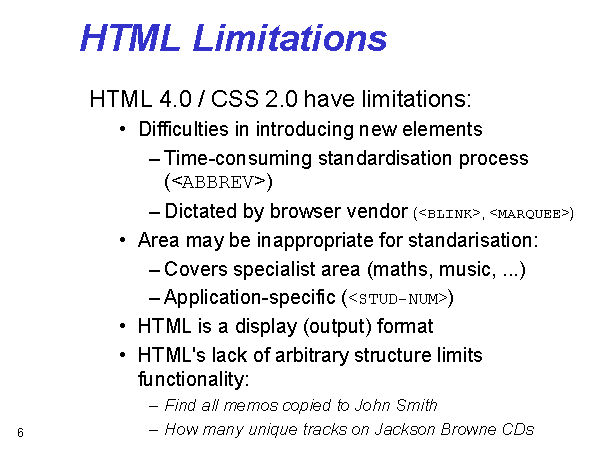 HTML Limitations

HTML 4.0 / CSS 2.0 have limitations:

• Difficulties in introducing new elements

– Time-consuming standardisation process (<ABBREV>)

– Dictated by browser vendor (<BLINK>, <MARQUEE>)

• Area may be inappropriate for standarisation:

– Covers specialist area (maths, music, ...)

– Application-specific (<STUD-NUM>)

• HTML is a display (output) format

• HTML's lack of arbitrary structure limits functionality:

– Find all memos copied to John Smith

– How many unique tracks on Jackson Browne CDs

6